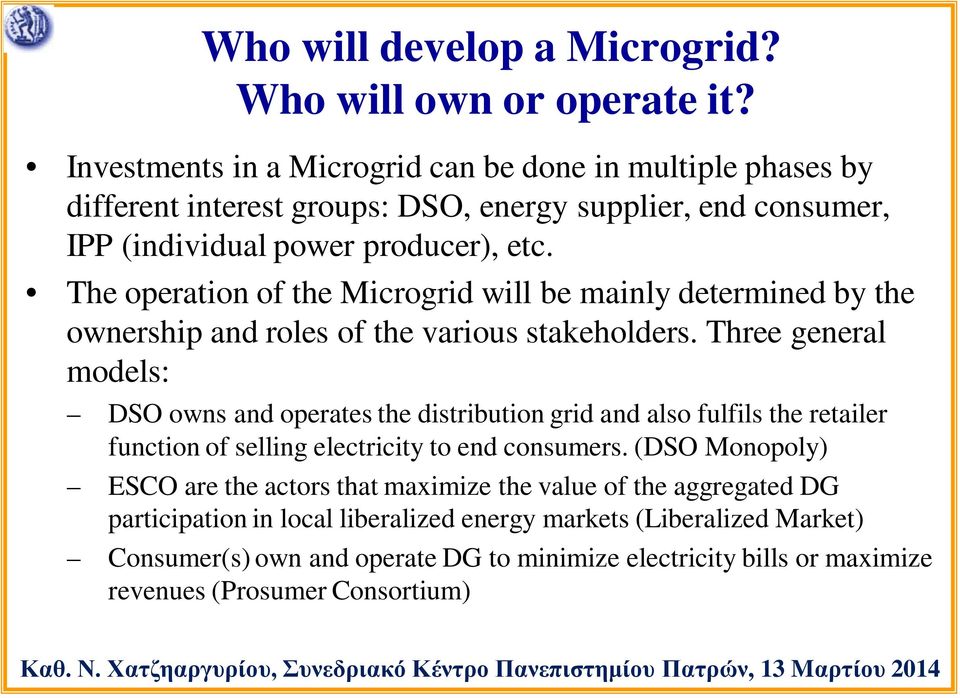 Who will develop a Microgrid?
Who will own or operate it?

• Investments in a Microgrid can be done in multiple phases by different interest groups: DSO, energy supplier, end consumer, IPP (individual power producer), etc.

• The operation of the Microgrid will be mainly determined by the ownership and roles of the various stakeholders. Three general models:

– DSO owns and operates the distribution grid and also fulfils the retailer function of selling electricity to end consumers. (DSO Monopoly)

– ESCO are the actors that maximize the value of the aggregated DG participation in local liberalized energy markets (Liberalized Market)

– Consumer(s) own and operate DG to minimize electricity bills or maximize revenues (Prosumer Consortium)

Καθ. Ν. Χατζηαργυρίου, Συνεδριακό Κέντρο Πανεπιστημίου Πατρών, 13 Μαρτίου 2014